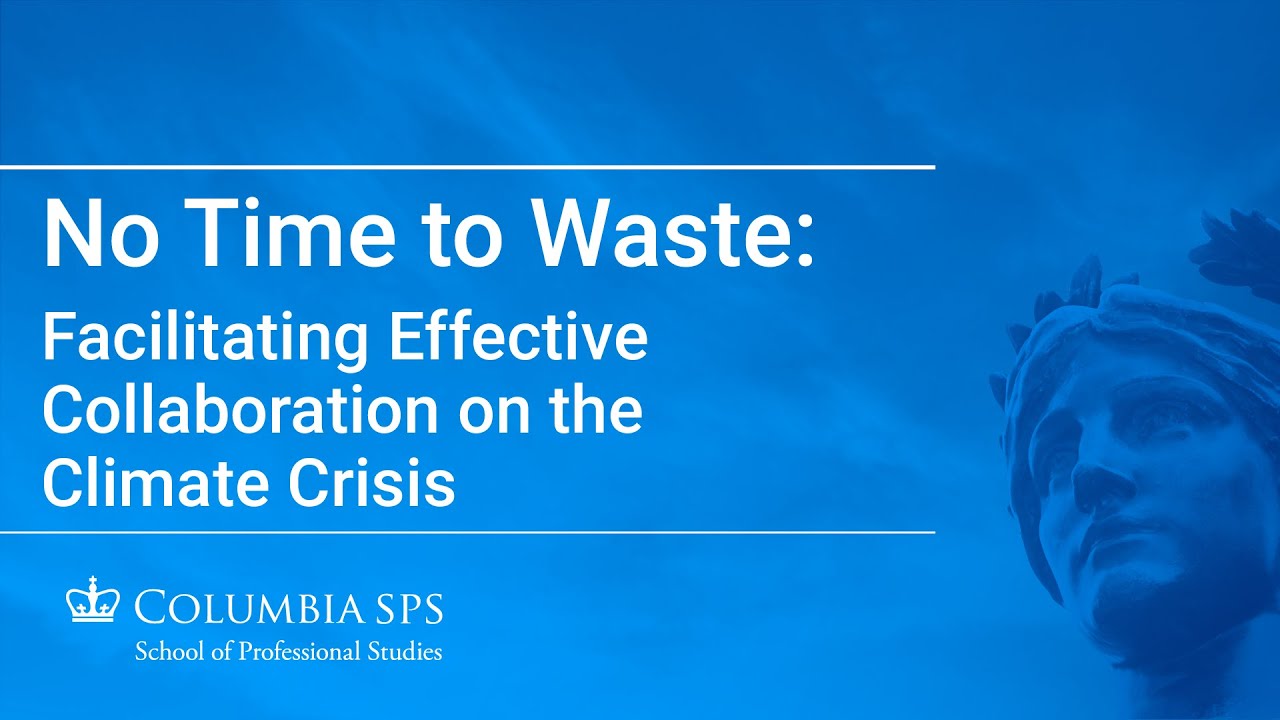 No Time to Waste:

Facilitating Effective Collaboration on the Climate Crisis

COLUMBIA SPS
School of Professional Studies